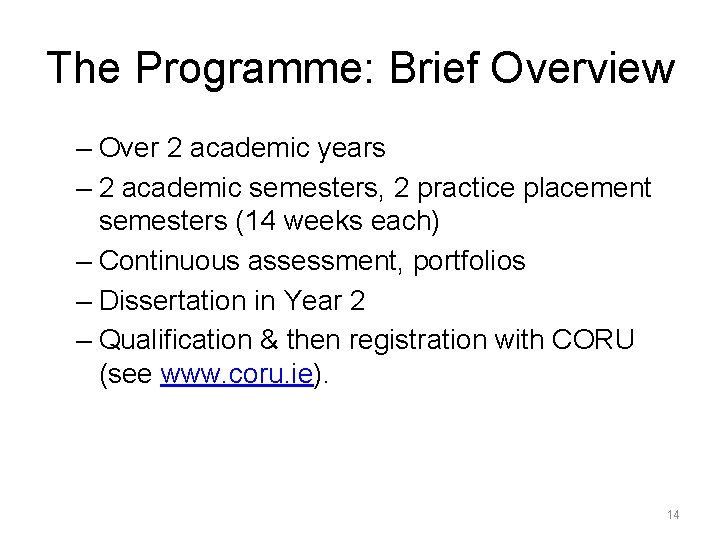 The Programme: Brief Overview

– Over 2 academic years
– 2 academic semesters, 2 practice placement semesters (14 weeks each)
– Continuous assessment, portfolios
– Dissertation in Year 2
– Qualification & then registration with CORU (see www.coru.ie).

14